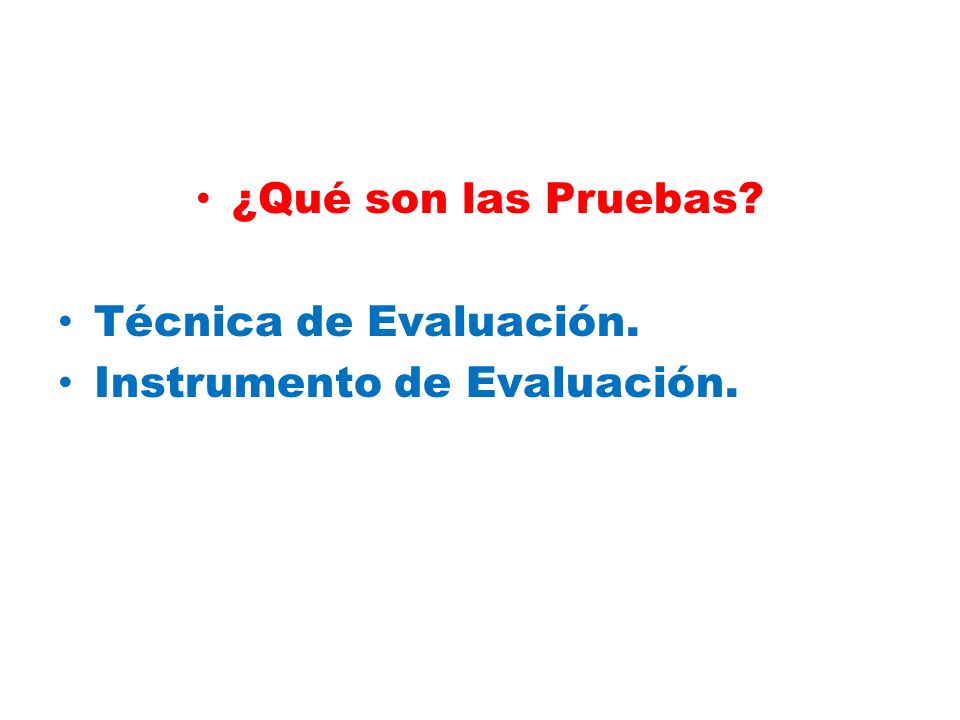 • ¿Qué son las Pruebas?

• Técnica de Evaluación.
• Instrumento de Evaluación.